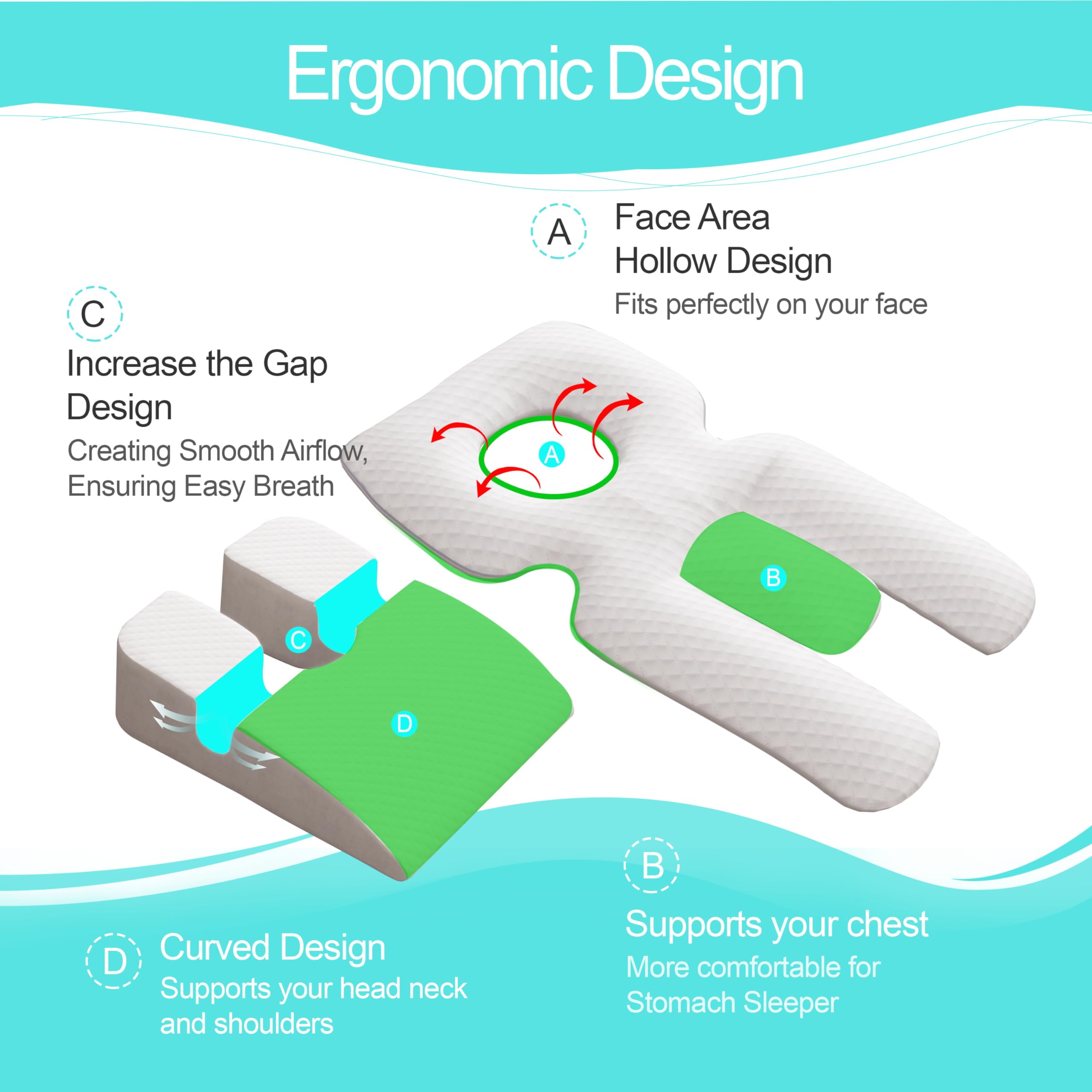 Ergonomic Design

A

Face Area Hollow Design

Fits perfectly on your face

C

Increase the Gap Design

Creating Smooth Airflow, Ensuring Easy Breath

A

B

C

D

B

Supports your chest

More comfortable for Stomach Sleeper

D

Curved Design

Supports your head neck and shoulders